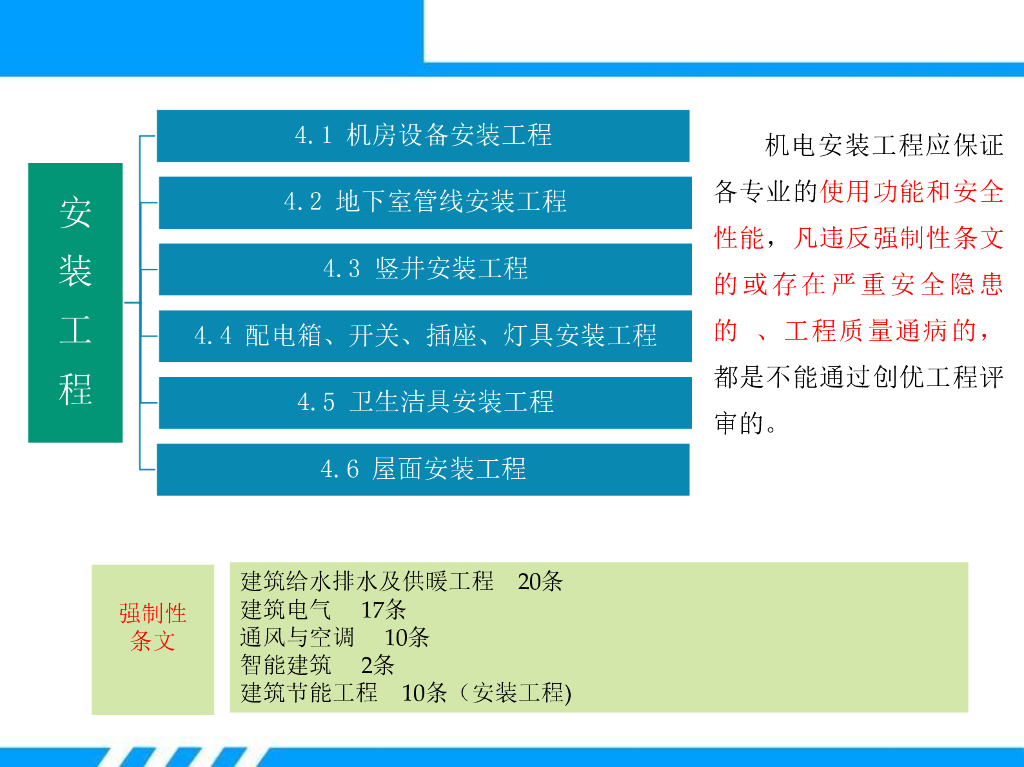 安装工程

4.1 机房设备安装工程

4.2 地下室管线安装工程

4.3 竖井安装工程

4.4 配电箱、开关、插座、灯具安装工程

4.5 卫生洁具安装工程

4.6 屋面安装工程

机电安装工程应保证各专业的使用功能和安全性能，凡违反强制性条文的或存在严重安全隐患的 、工程质量通病的，都是不能通过创优工程评审的。

强制性条文

建筑给水排水及供暖工程 20条
建筑电气 17条
通风与空调 10条
智能建筑 2条
建筑节能工程 10条（安装工程)